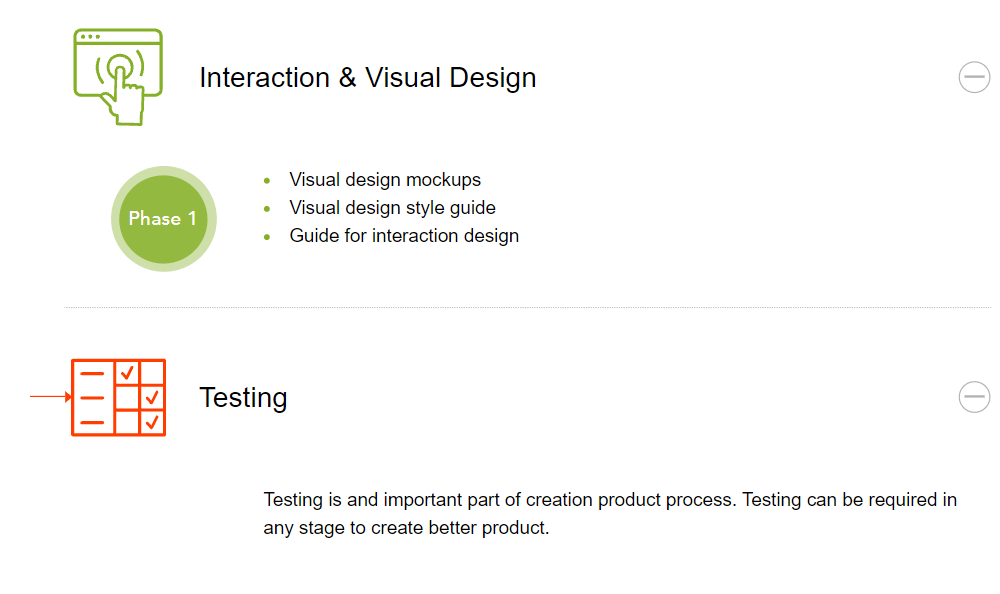 Interaction & Visual Design

Phase 1

- Visual design mockups
- Visual design style guide
- Guide for interaction design

Testing

Testing is and important part of creation product process. Testing can be required in any stage to create better product.